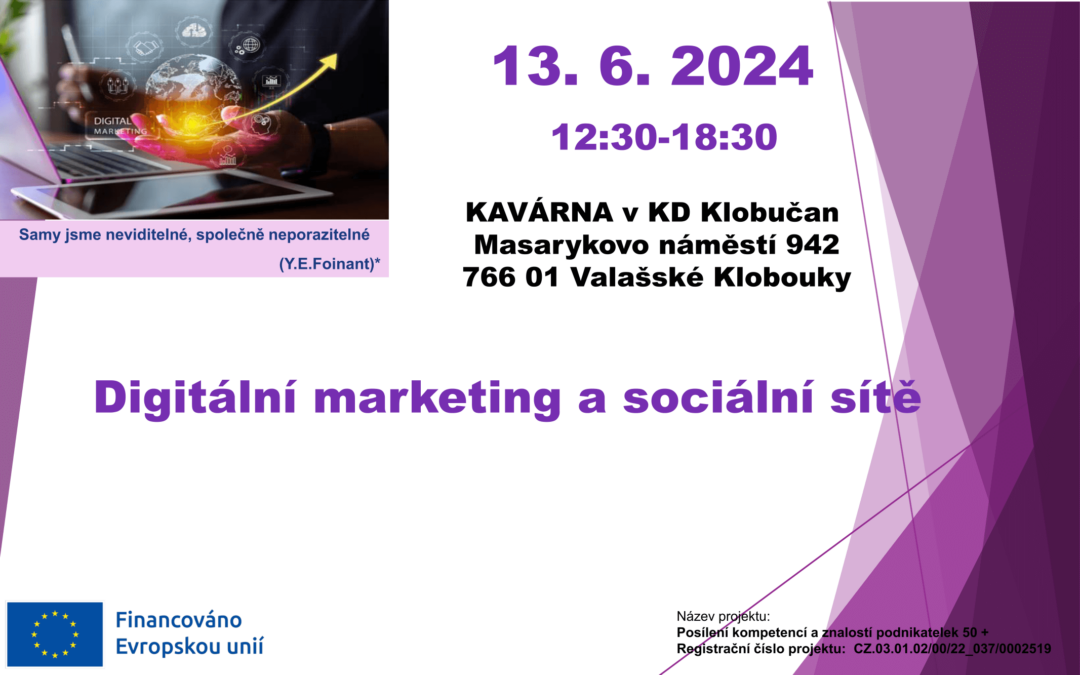 DIGITAL MARKETING

Samy jsme neviditelné, společně neporazitelné
(Y.E.Foinant)*

13. 6. 2024
12:30-18:30

KAVÁRNA v KD Klobučan
Masarykovo náměstí 942
766 01 Valašské Klobouky

Digitální marketing a sociální sítě

Financováno Evropskou unií

Název projektu:
Posílení kompetencí a znalostí podnikatelek 50 +
Registrační číslo projektu: CZ.03.01.02/00/22_037/0002519